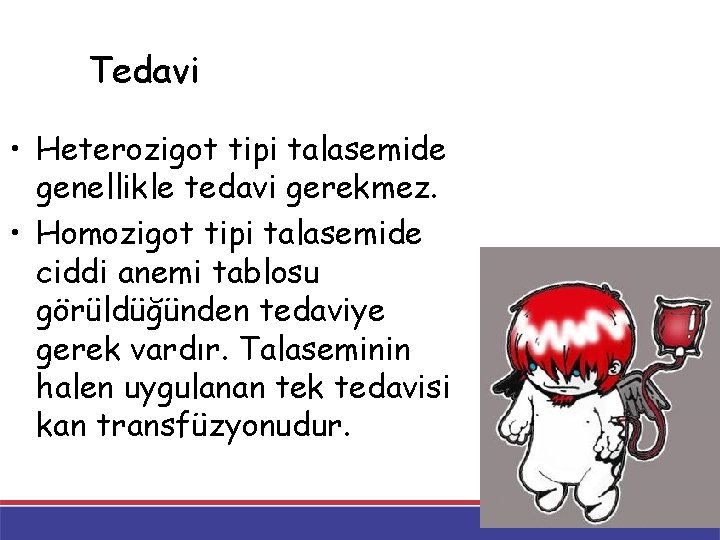 Tedavi

• Heterozigot tipi talasemide genellikle tedavi gerekmez.
• Homozigot tipi talasemide ciddi anemi tablosu görüldüğünden tedaviye gerek vardır. Talaseminin halen uygulanan tek tedavisi kan transfüzyonudur.